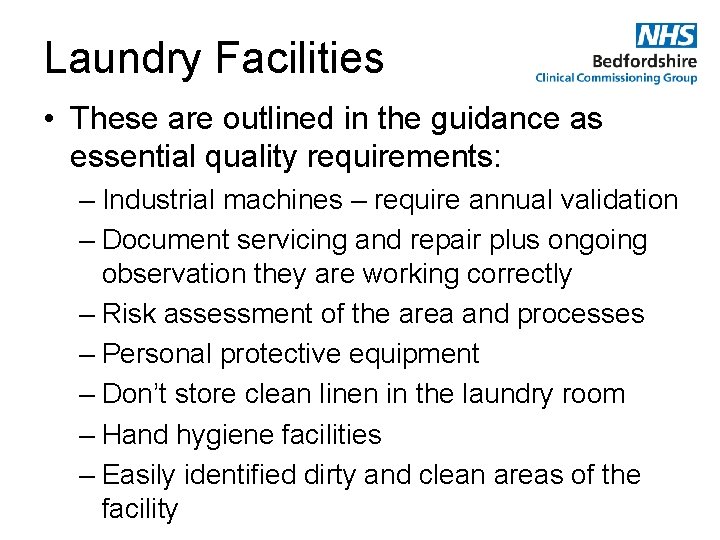 Laundry Facilities

NHS
Bedfordshire
Clinical Commissioning Group

• These are outlined in the guidance as essential quality requirements:
– Industrial machines – require annual validation
– Document servicing and repair plus ongoing observation they are working correctly
– Risk assessment of the area and processes
– Personal protective equipment
– Don't store clean linen in the laundry room
– Hand hygiene facilities
– Easily identified dirty and clean areas of the facility